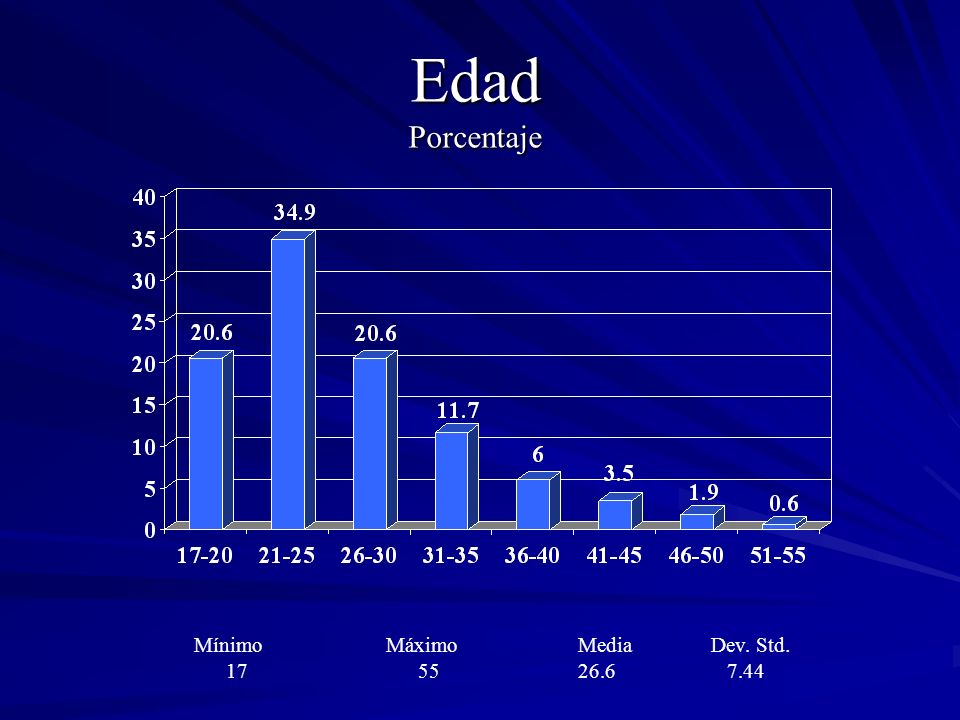 Edad
Porcentaje

40
35
30
25
20
15
10
5
0

20.6
34.9
20.6
11.7
6
3.5
1.9
0.6

17-20 21-25 26-30 31-35 36-40 41-45 46-50 51-55

| Mínimo | Máximo | Media | Dev. Std. |
|---|---|---|---|
| 17 | 55 | 26.6 | 7.44 |